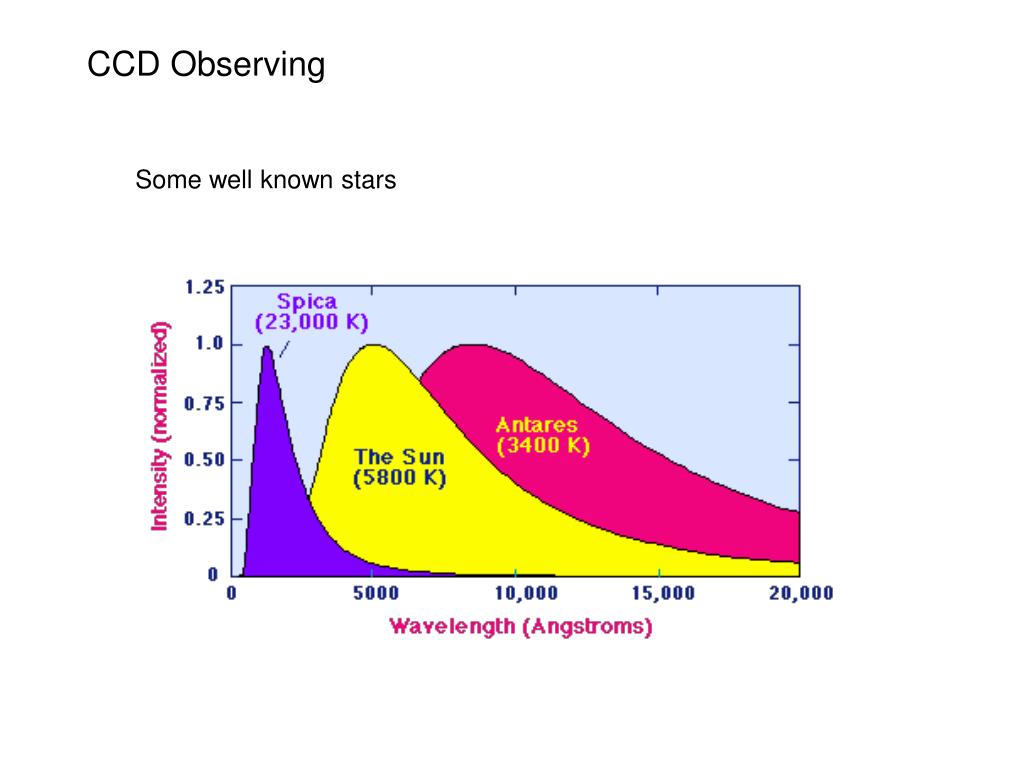 CCD Observing

Some well known stars

Intensity (normalized)

1.25

1.0

0.75

0.50

0.25

0

Spica
(23,000 K)

The Sun
(5800 K)

Antares
(3400 K)

0

5000

10,000

15,000

20,000

Wavelength (Angstroms)